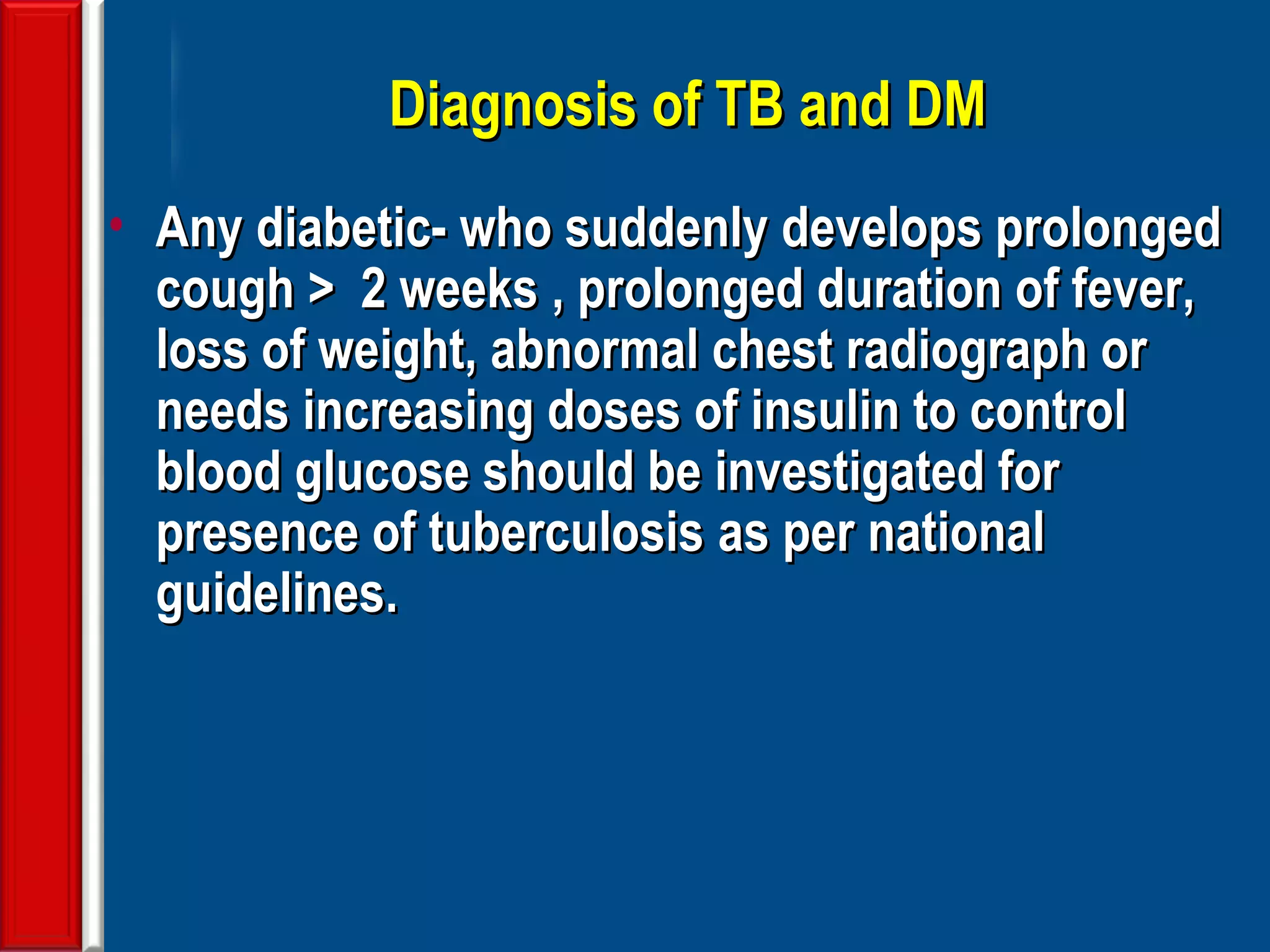 Diagnosis of TB and DM

• Any diabetic- who suddenly develops prolonged cough > 2 weeks , prolonged duration of fever, loss of weight, abnormal chest radiograph or needs increasing doses of insulin to control blood glucose should be investigated for presence of tuberculosis as per national guidelines.